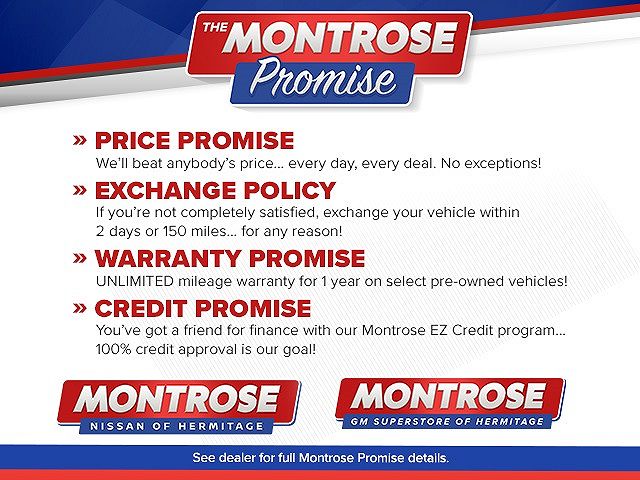 THE MONTROSE Promise

» PRICE PROMISE
We'll beat anybody's price... every day, every deal. No exceptions!

» EXCHANGE POLICY
If you're not completely satisfied, exchange your vehicle within 2 days or 150 miles... for any reason!

» WARRANTY PROMISE
UNLIMITED mileage warranty for 1 year on select pre-owned vehicles!

» CREDIT PROMISE
You've got a friend for finance with our Montrose EZ Credit program... 100% credit approval is our goal!

MONTROSE
NISSAN OF HERMITAGE

MONTROSE
GM SUPERSTORE OF HERMITAGE

See dealer for full Montrose Promise details.